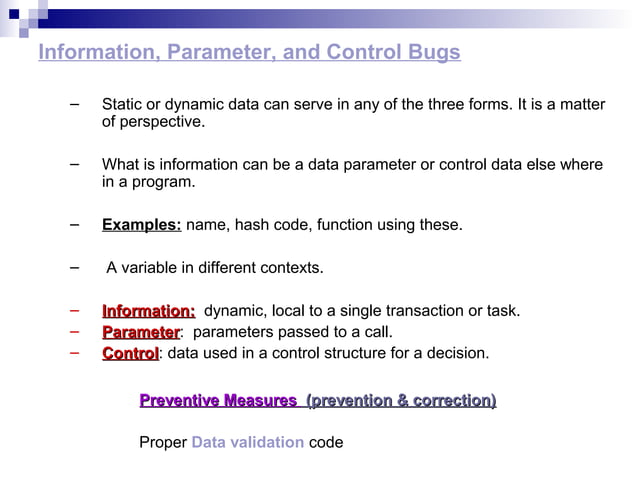 Information, Parameter, and Control Bugs

– Static or dynamic data can serve in any of the three forms. It is a matter of perspective.

– What is information can be a data parameter or control data else where in a program.

– Examples: name, hash code, function using these.

– A variable in different contexts.

– Information: dynamic, local to a single transaction or task.
– Parameter: parameters passed to a call.
– Control: data used in a control structure for a decision.

Preventive Measures (prevention & correction)

Proper Data validation code